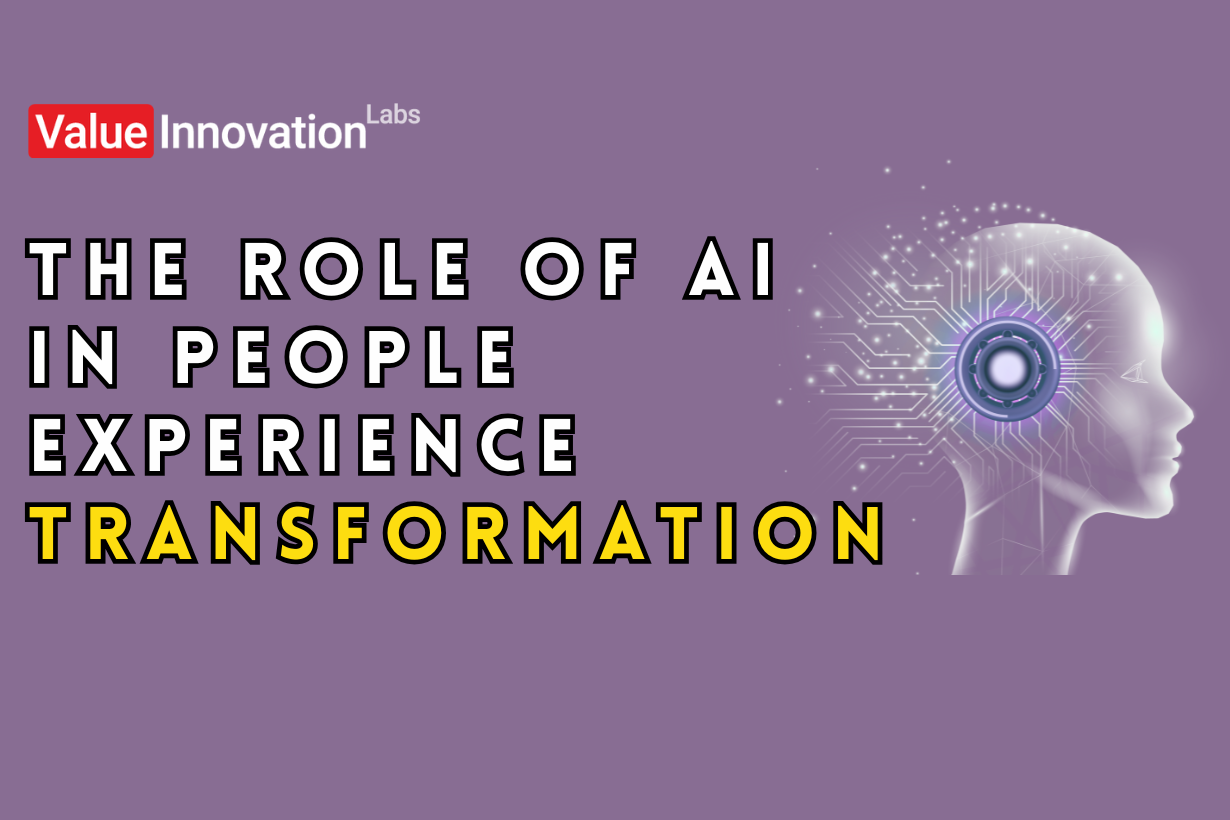 Value Innovation Labs

THE ROLE OF AI IN PEOPLE EXPERIENCE TRANSFORMATION